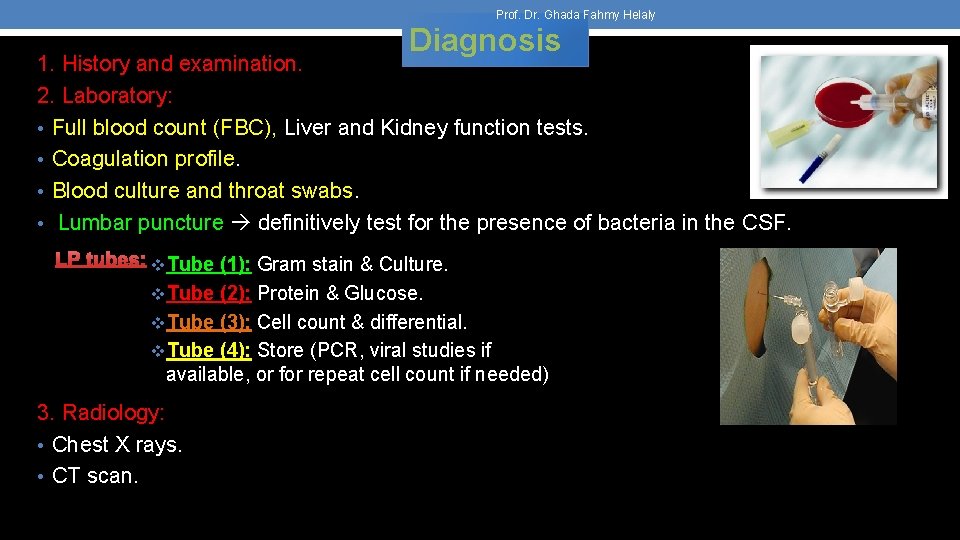 Prof. Dr. Ghada Fahmy Helaly

Diagnosis

1. History and examination.
2. Laboratory:
• Full blood count (FBC), Liver and Kidney function tests.
• Coagulation profile.
• Blood culture and throat swabs.
• Lumbar puncture → definitively test for the presence of bacteria in the CSF.

LP tubes:
❖ Tube (1): Gram stain & Culture.
❖ Tube (2): Protein & Glucose.
❖ Tube (3): Cell count & differential.
❖ Tube (4): Store (PCR, viral studies if available, or for repeat cell count if needed)

3. Radiology:
• Chest X rays.
• CT scan.